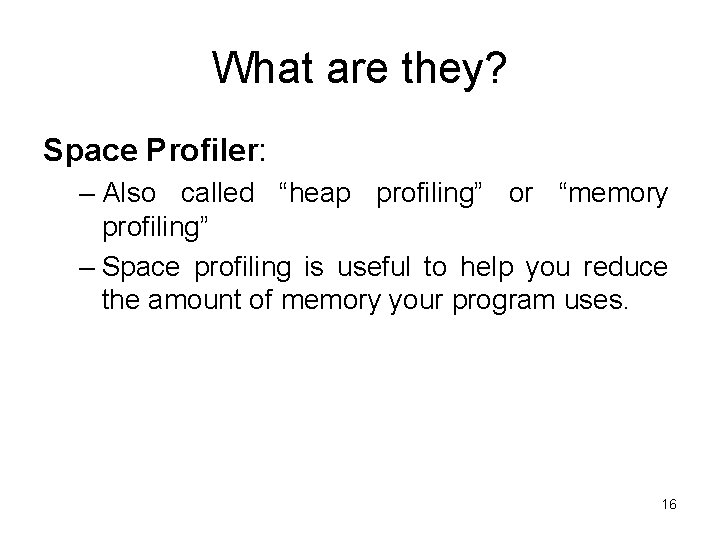 What are they?

Space Profiler:

– Also called “heap profiling” or “memory profiling”

– Space profiling is useful to help you reduce the amount of memory your program uses.

16